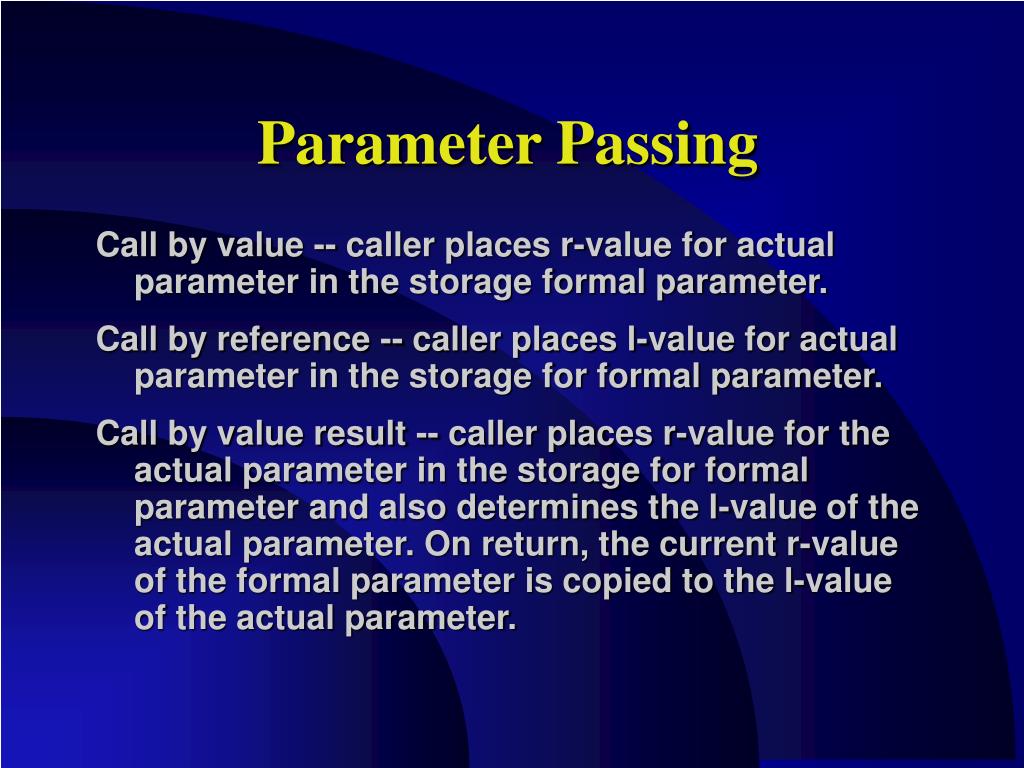 Parameter Passing

Call by value -- caller places r-value for actual parameter in the storage formal parameter.

Call by reference -- caller places l-value for actual parameter in the storage for formal parameter.

Call by value result -- caller places r-value for the actual parameter in the storage for formal parameter and also determines the l-value of the actual parameter. On return, the current r-value of the formal parameter is copied to the l-value of the actual parameter.